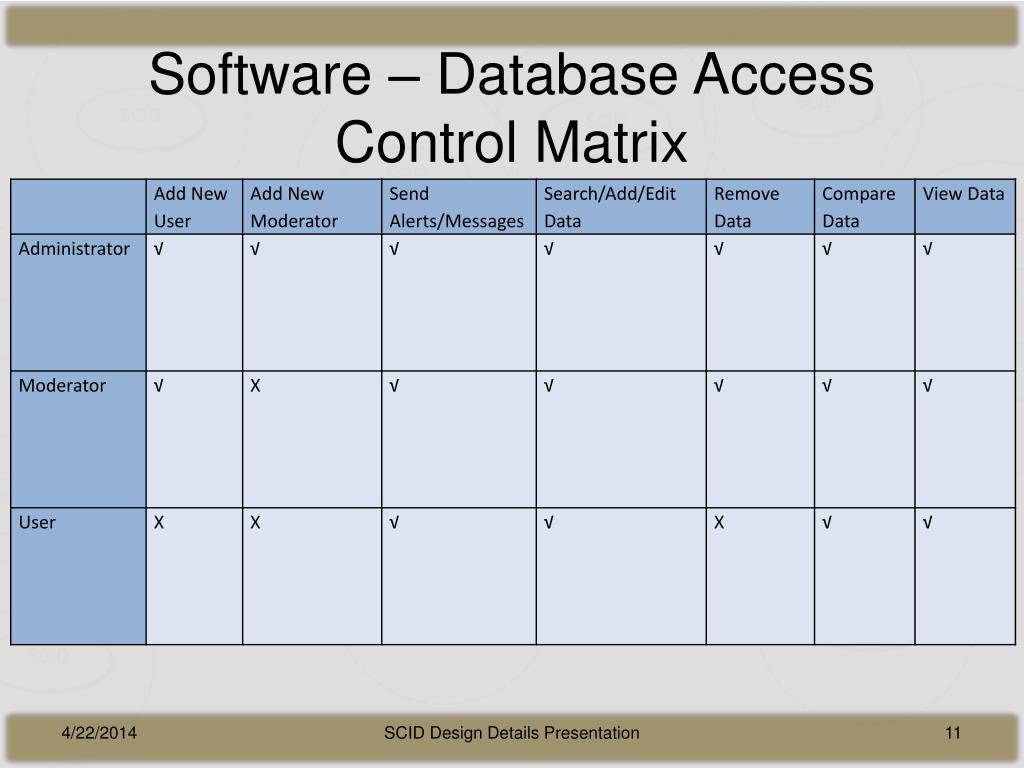 Software – Database Access Control Matrix

| | Add New User | Add New Moderator | Send Alerts/Messages | Search/Add/Edit Data | Remove Data | Compare Data | View Data |
|---|---|---|---|---|---|---|---|
| Administrator | √ | √ | √ | √ | √ | √ | √ |
| Moderator | √ | X | √ | √ | √ | √ | √ |
| User | X | X | √ | √ | X | √ | √ |

4/22/2014

SCID Design Details Presentation

11